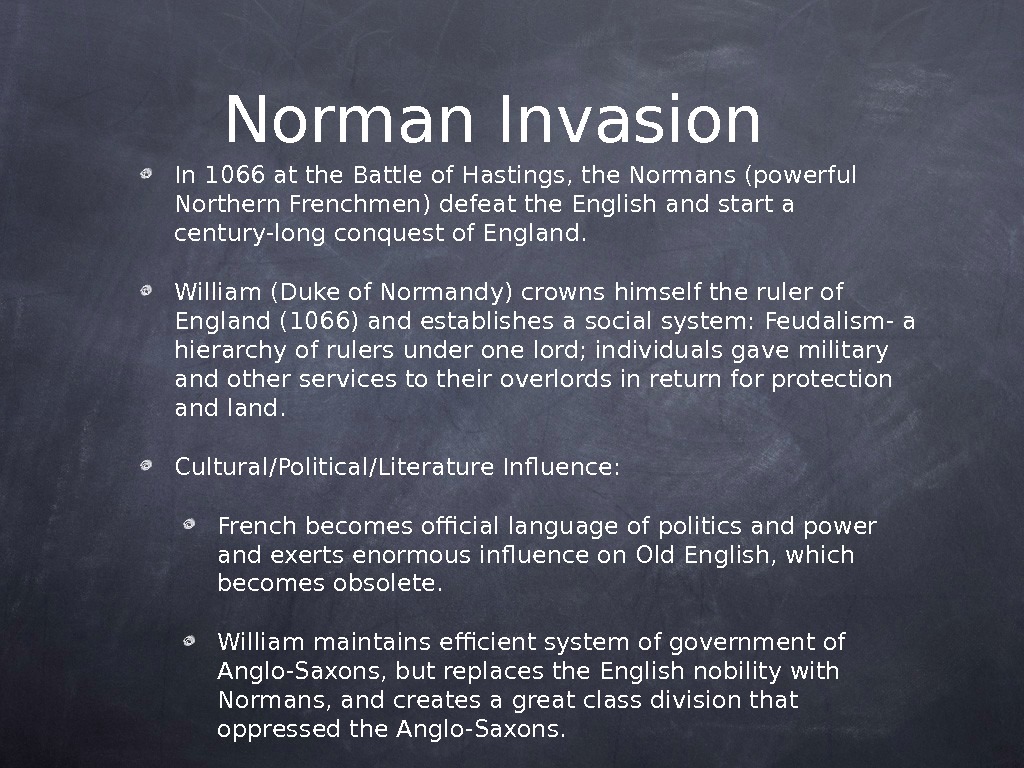 Norman Invasion

In 1066 at the Battle of Hastings, the Normans (powerful Northern Frenchmen) defeat the English and start a century-long conquest of England.

William (Duke of Normandy) crowns himself the ruler of England (1066) and establishes a social system: Feudalism- a hierarchy of rulers under one lord; individuals gave military and other services to their overlords in return for protection and land.

Cultural/Political/Literature Influence:

French becomes official language of politics and power and exerts enormous influence on Old English, which becomes obsolete.

William maintains efficient system of government of Anglo-Saxons, but replaces the English nobility with Normans, and creates a great class division that oppressed the Anglo-Saxons.